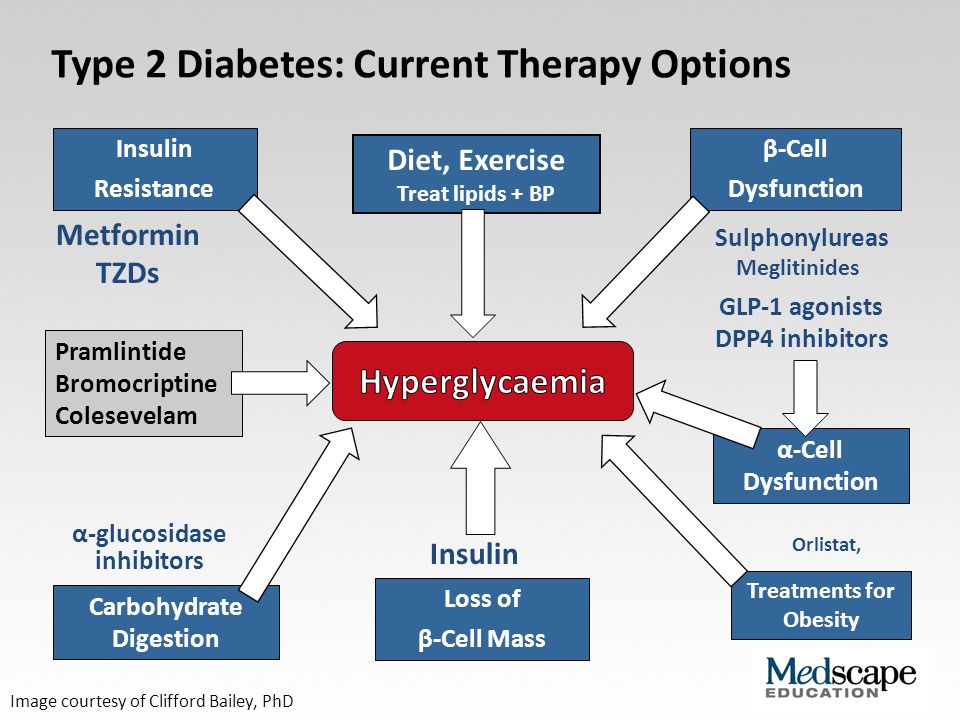 Type 2 Diabetes: Current Therapy Options

Insulin Resistance

Metformin
TZDs

Diet, Exercise
Treat lipids + BP

β-Cell Dysfunction

Sulphonylureas
Meglitinides
GLP-1 agonists
DPP4 inhibitors

Pramlintide
Bromocriptine
Colesevelam

Hyperglycaemia

α-Cell Dysfunction

α-glucosidase inhibitors

Carbohydrate Digestion

Insulin

Loss of β-Cell Mass

Orlistat,

Treatments for Obesity

Medscape EDUCATION

Image courtesy of Clifford Bailey, PhD